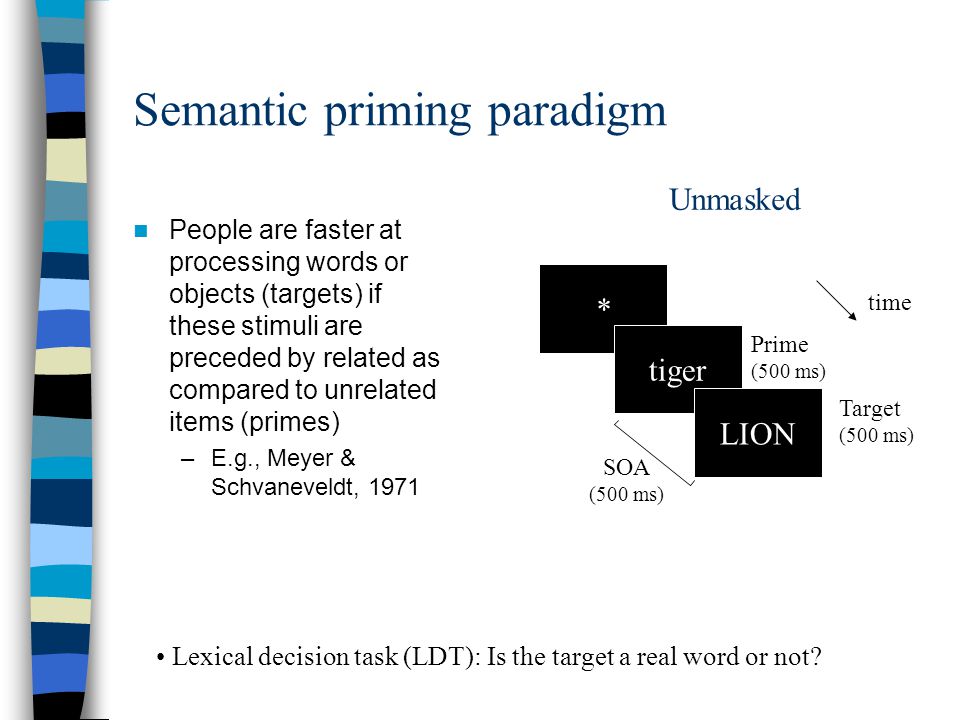 Semantic priming paradigm

People are faster at processing words or objects (targets) if these stimuli are preceded by related as compared to unrelated items (primes)

– E.g., Meyer & Schvaneveldt, 1971

Unmasked

*

time

tiger

Prime
(500 ms)

LION

Target
(500 ms)

SOA
(500 ms)

• Lexical decision task (LDT): Is the target a real word or not?